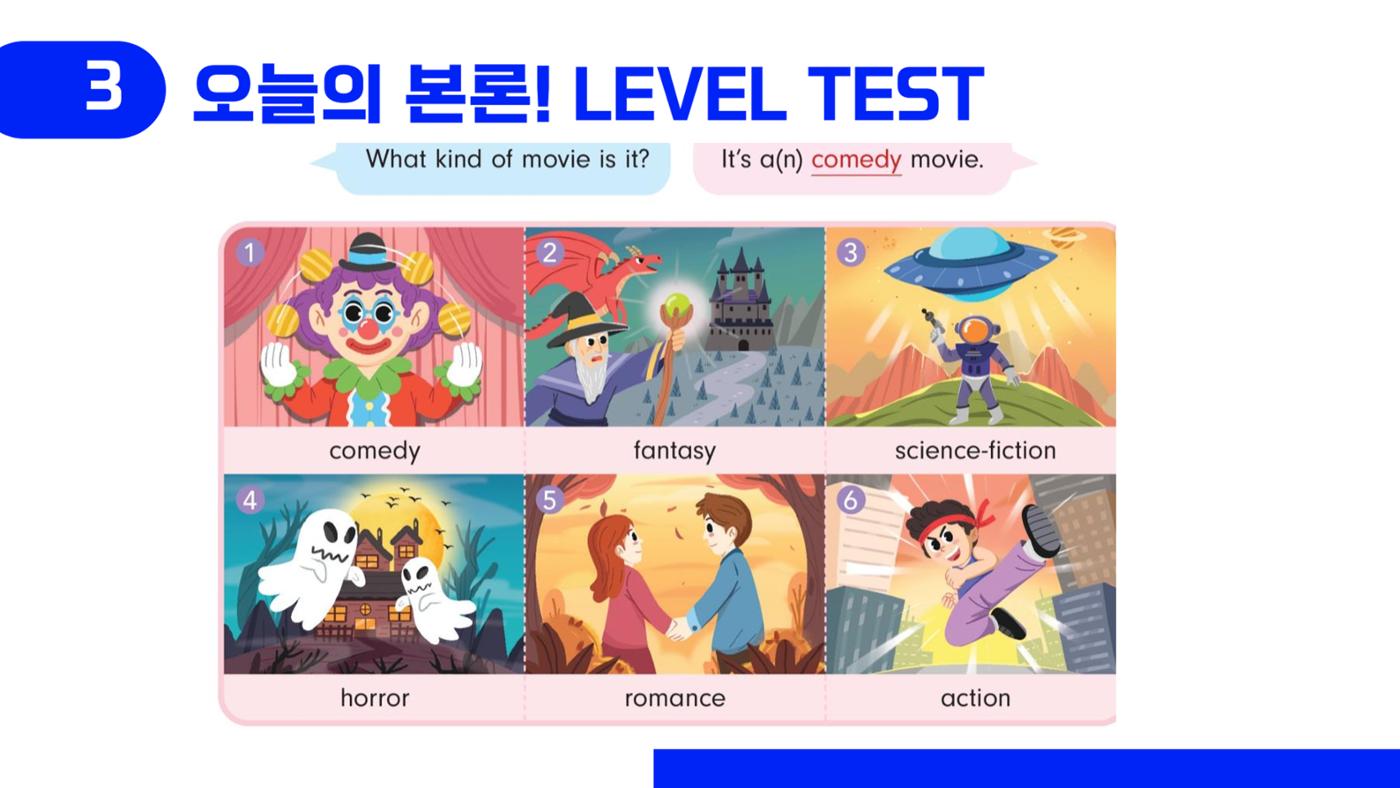 3 오늘의 본론! LEVEL TEST

What kind of movie is it?

It's a(n) comedy movie.

1
comedy

2
fantasy

3
science-fiction

4
horror

5
romance

6
action